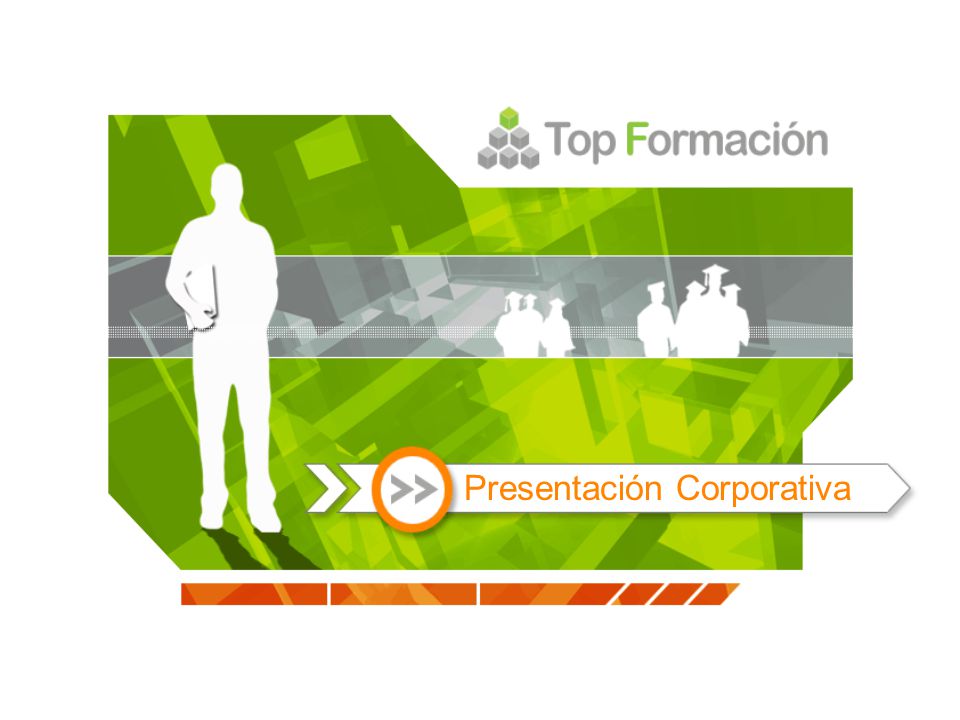 Top Formación

Presentación Corporativa